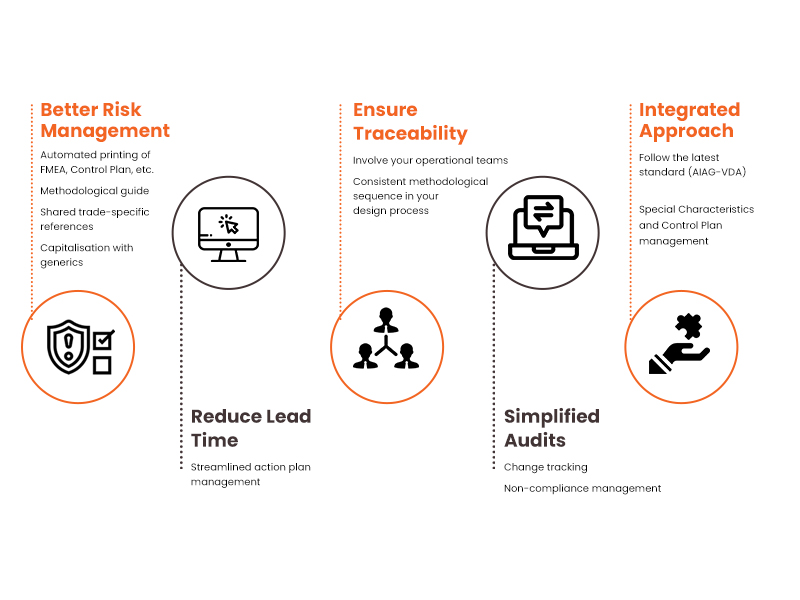 Better Risk Management

Automated printing of FMEA, Control Plan, etc.

Methodological guide

Shared trade-specific references

Capitalisation with generics

Reduce Lead Time

Streamlined action plan management

Ensure Traceability

Involve your operational teams

Consistent methodological sequence in your design process

Simplified Audits

Change tracking

Non-compliance management

Integrated Approach

Follow the latest standard (AIAG-VDA)

Special Characteristics and Control Plan management